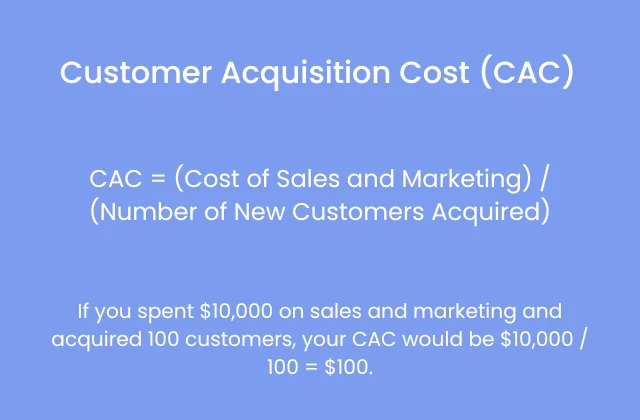 Customer Acquisition Cost (CAC)

CAC = (Cost of Sales and Marketing) / (Number of New Customers Acquired)

If you spent \$10,000 on sales and marketing and acquired 100 customers, your CAC would be \$10,000 / 100 = \$100.